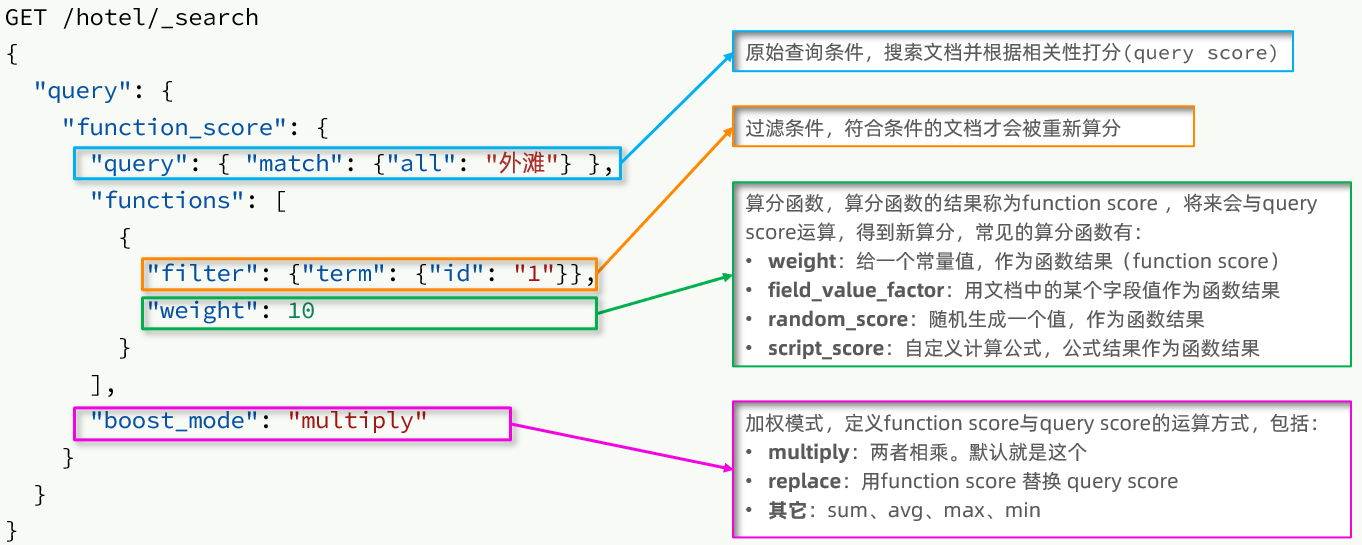 GET /hotel/_search
{
  "query": {
    "function_score": {
      "query": { "match": {"all": "外滩"} },
      "functions": [
        {
          "filter": {"term": {"id": "1"}},
          "weight": 10
        }
      ],
      "boost_mode": "multiply"
    }
  }
}

原始查询条件，搜索文档并根据相关性打分(query score)

过滤条件，符合条件的文档才会被重新算分

算分函数，算分函数的结果称为function score ，将来会与query score运算，得到新算分，常见的算分函数有：
• weight：给一个常量值，作为函数结果（function score）
• field_value_factor：用文档中的某个字段值作为函数结果
• random_score：随机生成一个值，作为函数结果
• script_score：自定义计算公式，公式结果作为函数结果

加权模式，定义function score与query score的运算方式，包括：
• multiply：两者相乘。默认就是这个
• replace：用function score 替换 query score
• 其它：sum、avg、max、min